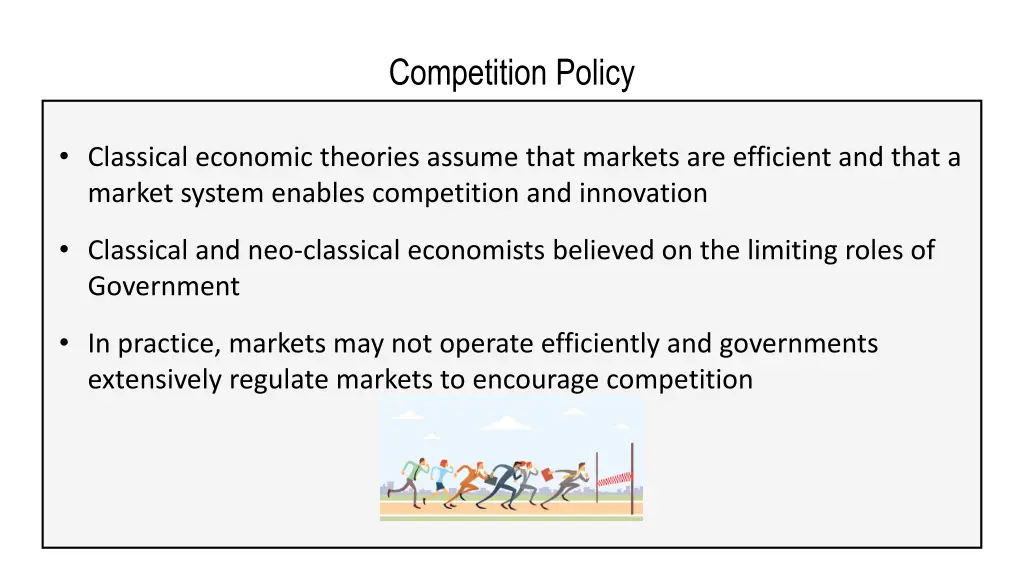 Competition Policy

• Classical economic theories assume that markets are efficient and that a market system enables competition and innovation

• Classical and neo-classical economists believed on the limiting roles of Government

• In practice, markets may not operate efficiently and governments extensively regulate markets to encourage competition